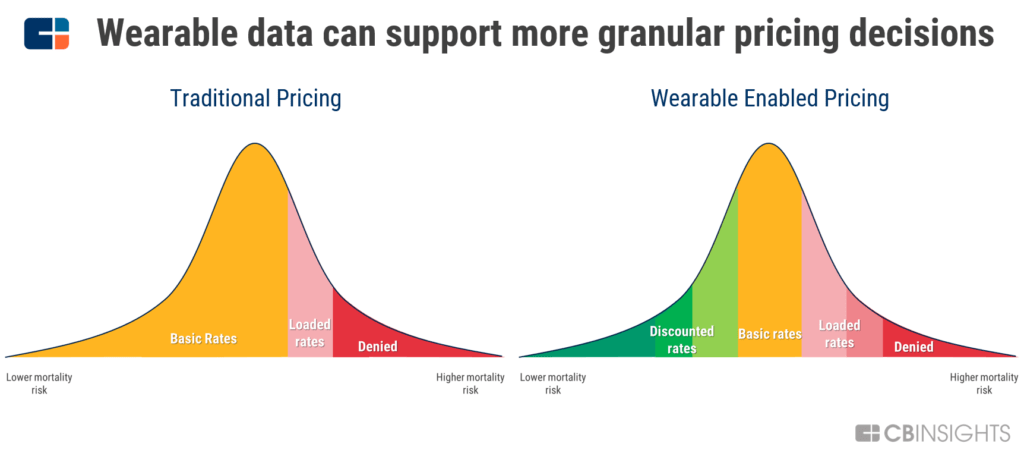 Wearable data can support more granular pricing decisions

Traditional Pricing

Basic Rates

Loaded rates

Denied

Lower mortality risk

Higher mortality risk

Wearable Enabled Pricing

Discounted rates

Basic rates

Loaded rates

Denied

Lower mortality risk

Higher mortality risk

CBINSIGHTS